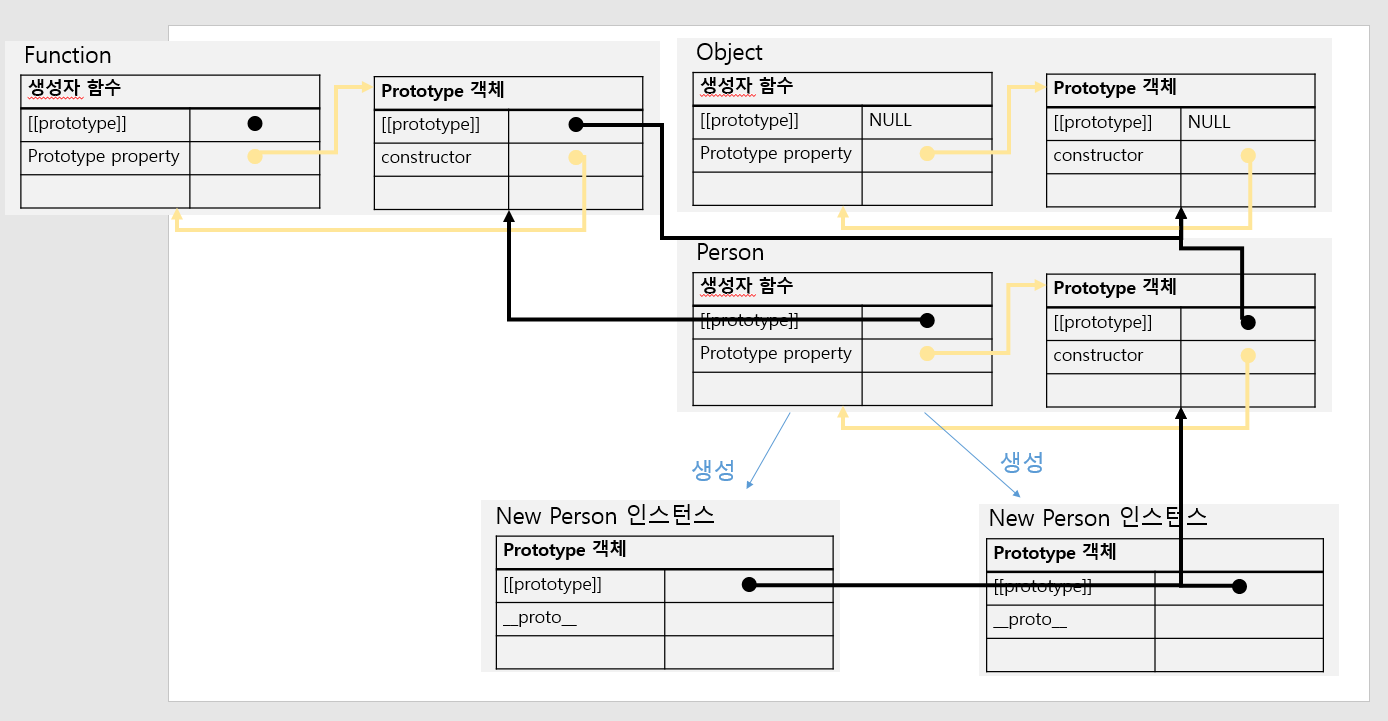 Function

| 생성자 함수 | |
|---|---|
| [[prototype]] | |
| Prototype property | |
| | |

| Prototype 객체 | |
|---|---|
| [[prototype]] | |
| constructor | |
| | |

Object

| 생성자 함수 | |
|---|---|
| [[prototype]] | NULL |
| Prototype property | |
| | |

| Prototype 객체 | |
|---|---|
| [[prototype]] | NULL |
| constructor | |
| | |

Person

| 생성자 함수 | |
|---|---|
| [[prototype]] | |
| Prototype property | |
| | |

| Prototype 객체 | |
|---|---|
| [[prototype]] | |
| constructor | |
| | |

생성

생성

New Person 인스턴스

| Prototype 객체 | |
|---|---|
| [[prototype]] | |
| __proto__ | |
| | |

New Person 인스턴스

| Prototype 객체 | |
|---|---|
| [[prototype]] | |
| __proto__ | |
| | |